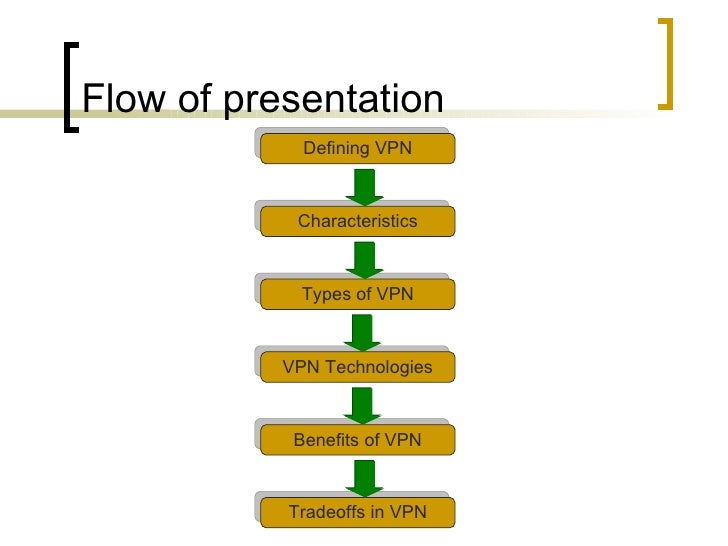 Flow of presentation

Defining VPN

Characteristics

Types of VPN

VPN Technologies

Benefits of VPN

Tradeoffs in VPN